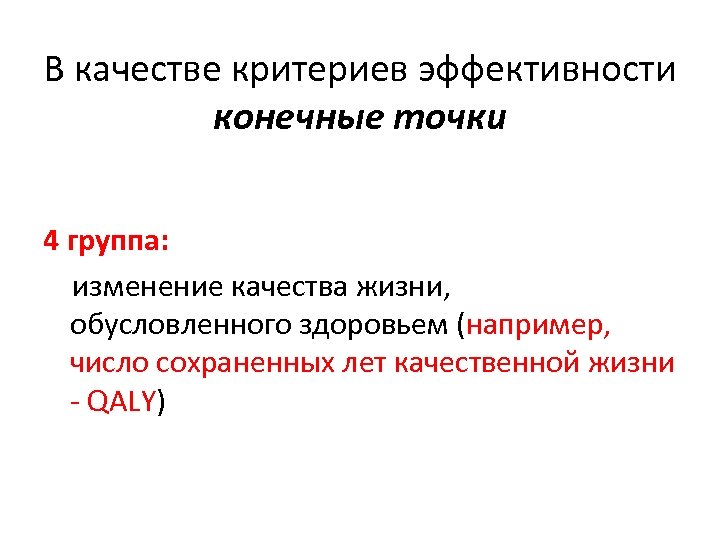 В качестве критериев эффективности
конечные точки

4 группа:

изменение качества жизни, обусловленного здоровьем (например, число сохраненных лет качественной жизни - QALY)